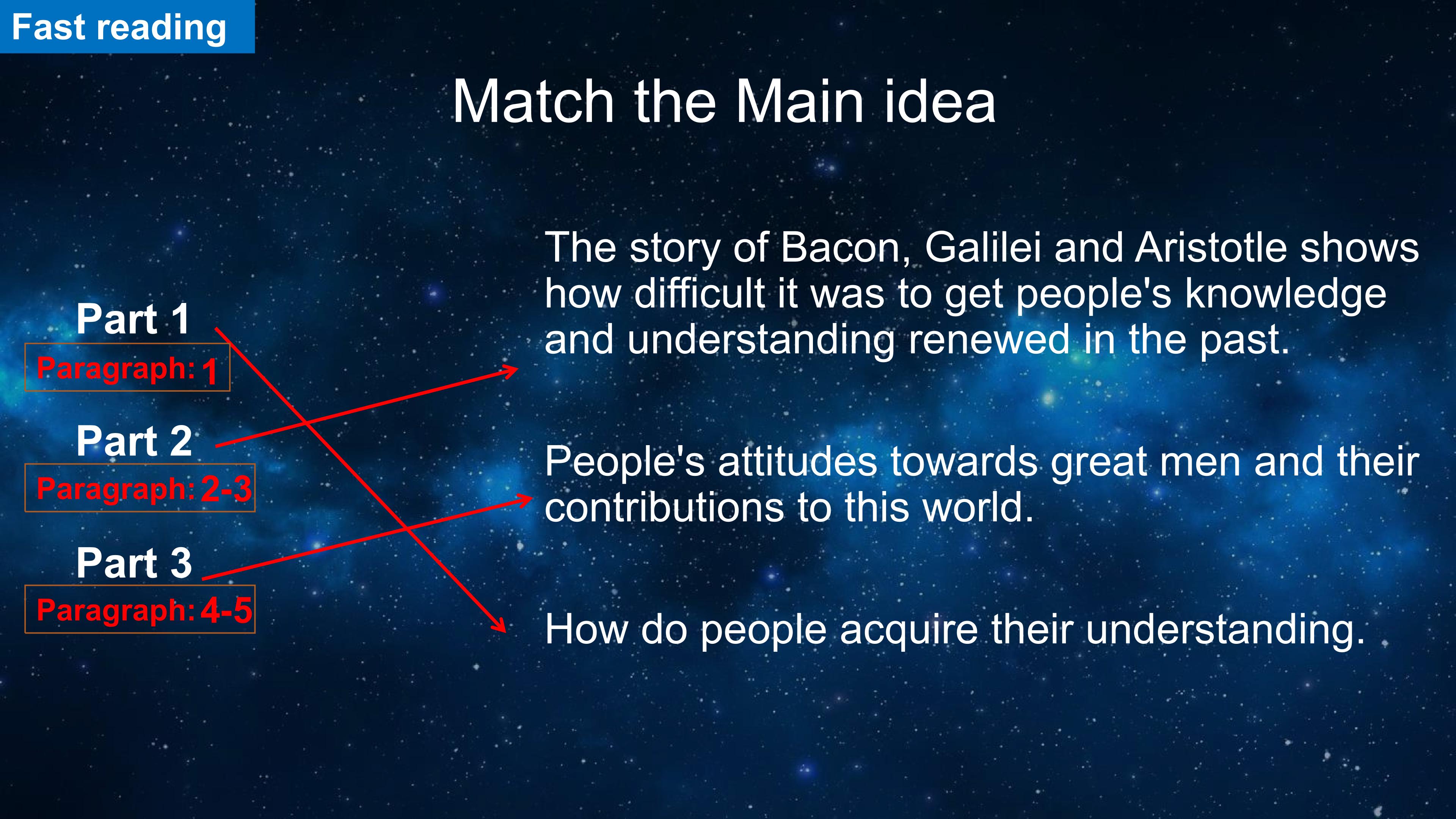 Fast reading

Match the Main idea

Part 1
Paragraph: 1

Part 2
Paragraph: 2-3

Part 3
Paragraph: 4-5

The story of Bacon, Galilei and Aristotle shows how difficult it was to get people's knowledge and understanding renewed in the past.

People's attitudes towards great men and their contributions to this world.

How do people acquire their understanding.